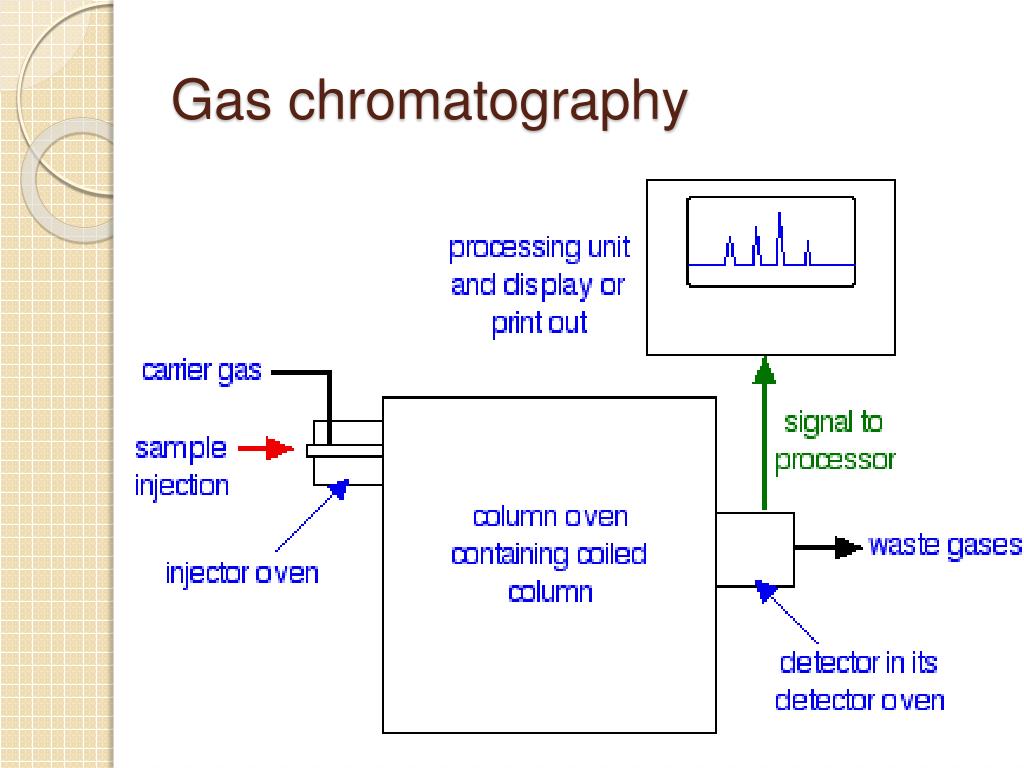 Gas chromatography

processing unit and display or print out

carrier gas

sample injection

injector oven

column oven containing coiled column

signal to processor

waste gases

detector in its detector oven